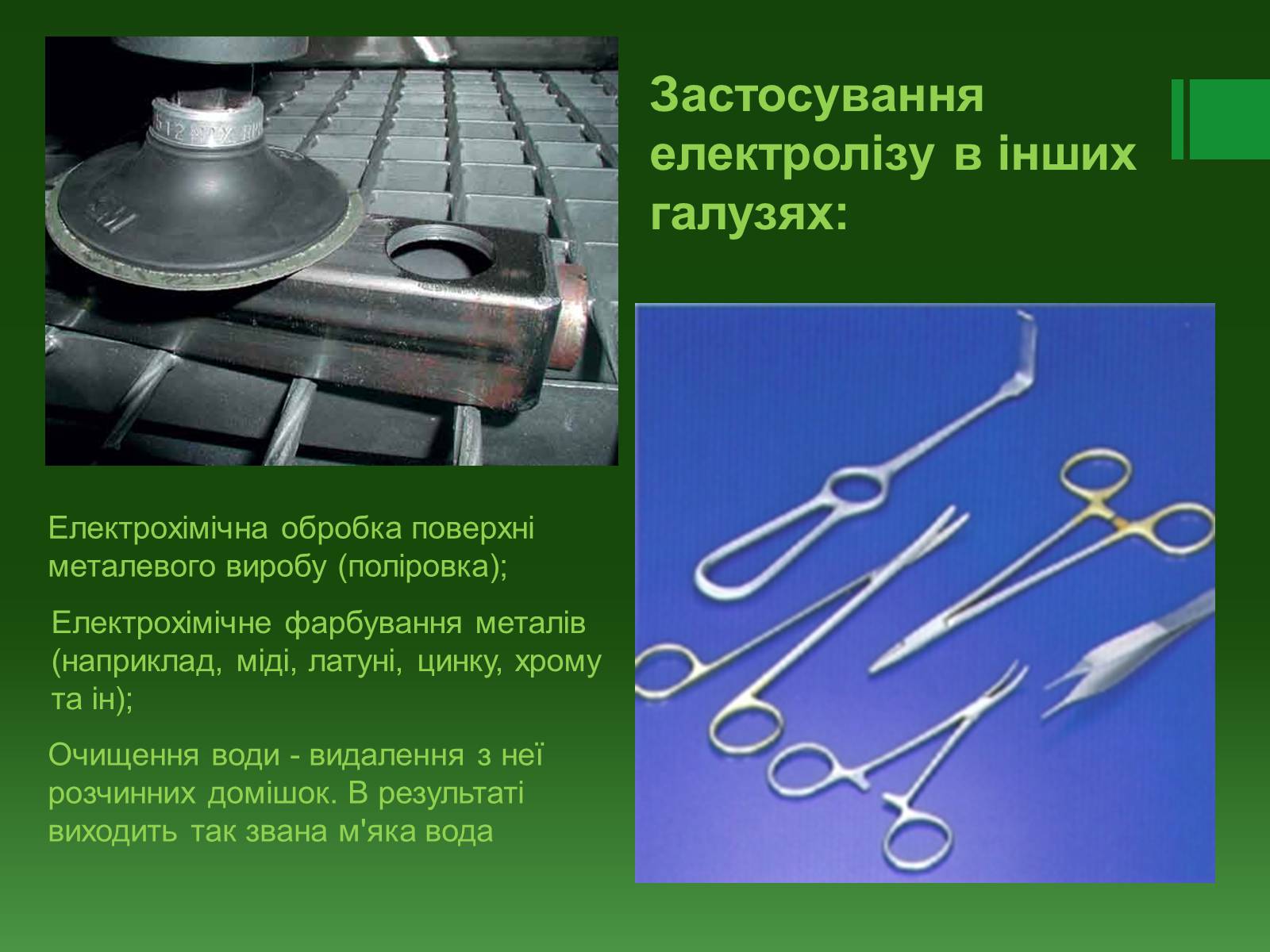 Застосування електролізу в інших галузях:

Електрохімічна обробка поверхні металевого виробу (поліровка);

Електрохімічне фарбування металів (наприклад, міді, латуні, цинку, хрому та ін);

Очищення води - видалення з неї розчинних домішок. В результаті виходить так звана м'яка вода